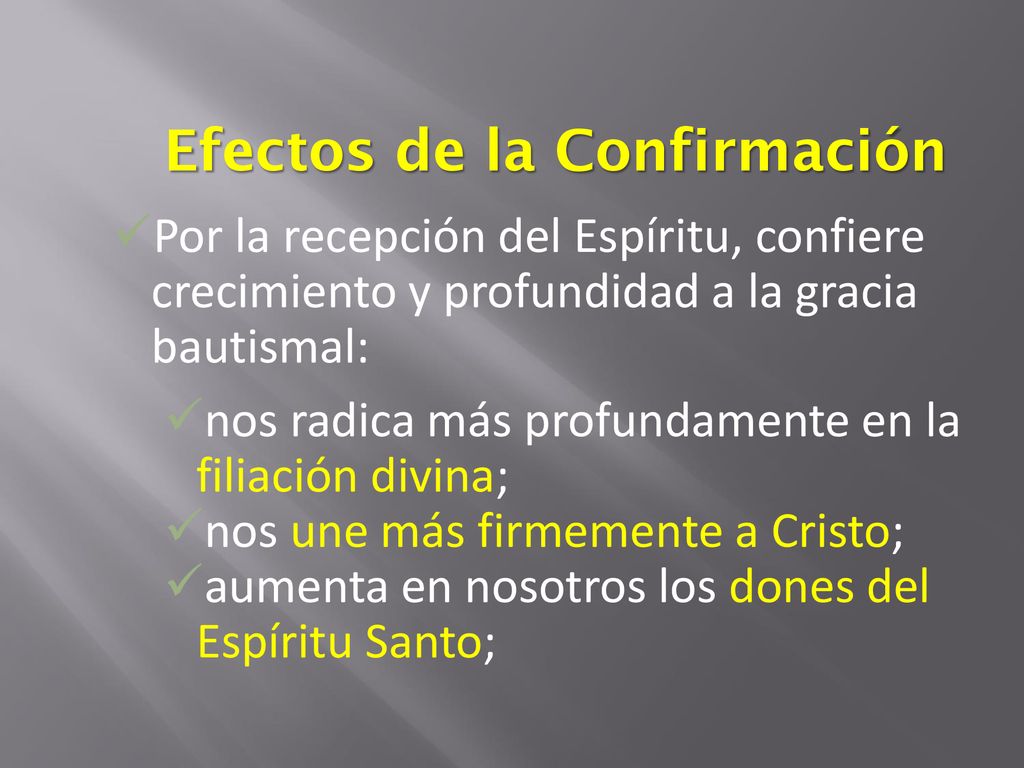 Efectos de la Confirmación

✓Por la recepción del Espíritu, confiere crecimiento y profundidad a la gracia bautismal:

✓nos radica más profundamente en la filiación divina;
✓nos une más firmemente a Cristo;
✓aumenta en nosotros los dones del Espíritu Santo;